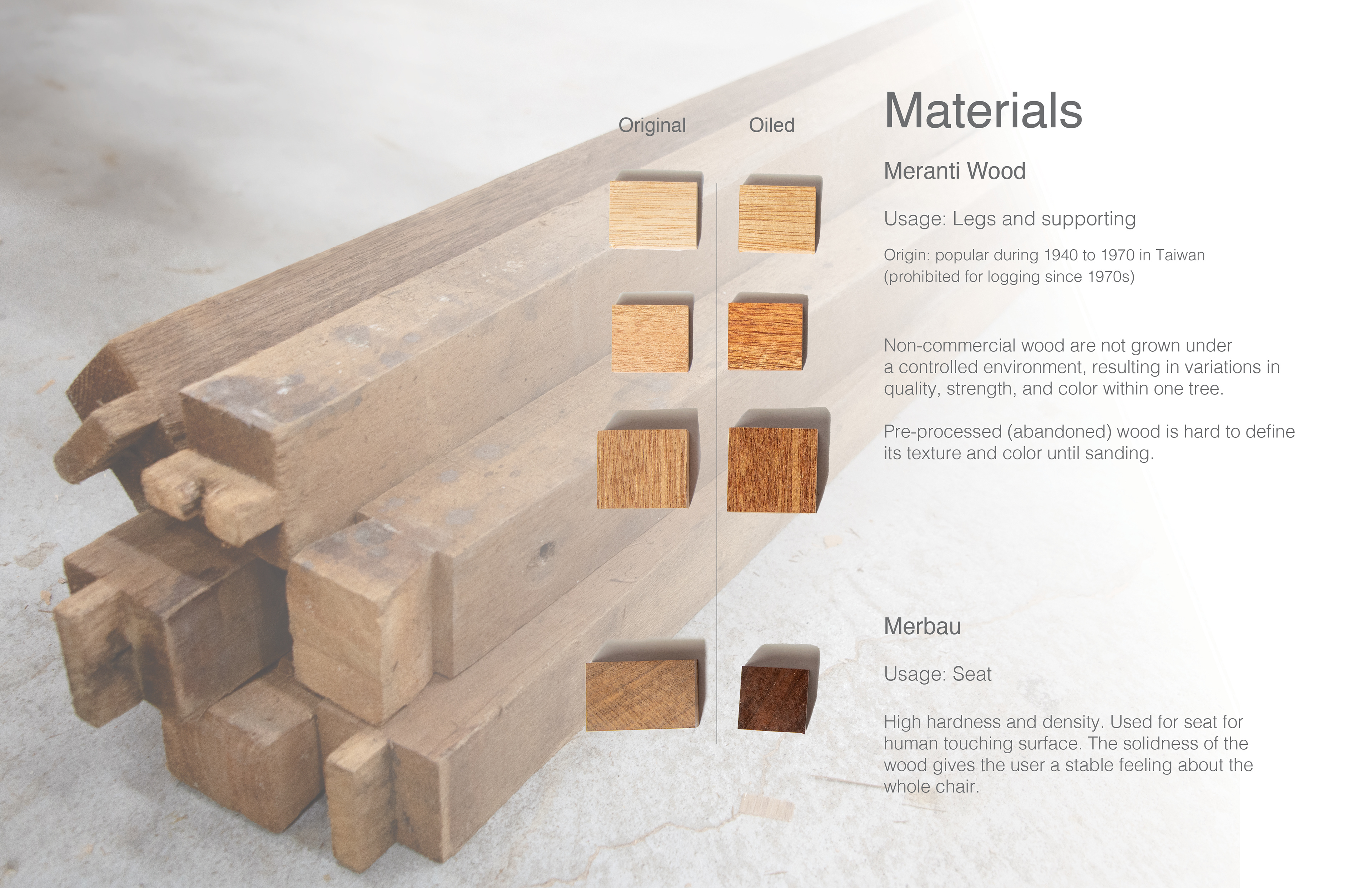 Original

Oiled

Materials

Meranti Wood

Usage: Legs and supporting

Origin: popular during 1940 to 1970 in Taiwan (prohibited for logging since 1970s)

Non-commercial wood are not grown under a controlled environment, resulting in variations in quality, strength, and color within one tree.

Pre-processed (abandoned) wood is hard to define its texture and color until sanding.

Merbau

Usage: Seat

High hardness and density. Used for seat for human touching surface. The solidness of the wood gives the user a stable feeling about the whole chair.